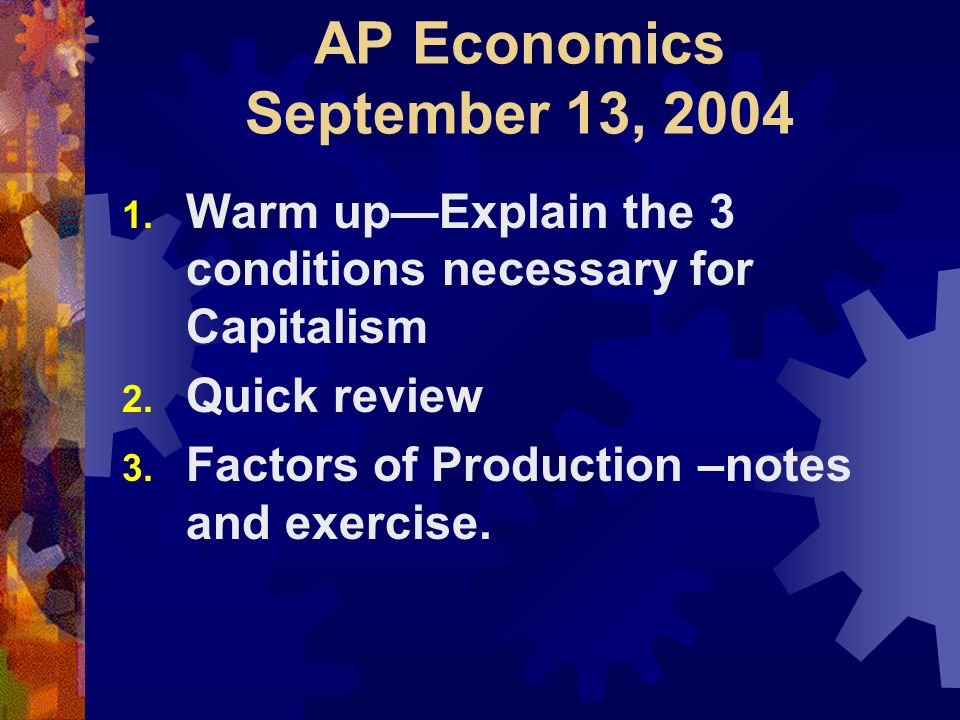 AP Economics
September 13, 2004

1. Warm up—Explain the 3 conditions necessary for Capitalism
2. Quick review
3. Factors of Production –notes and exercise.